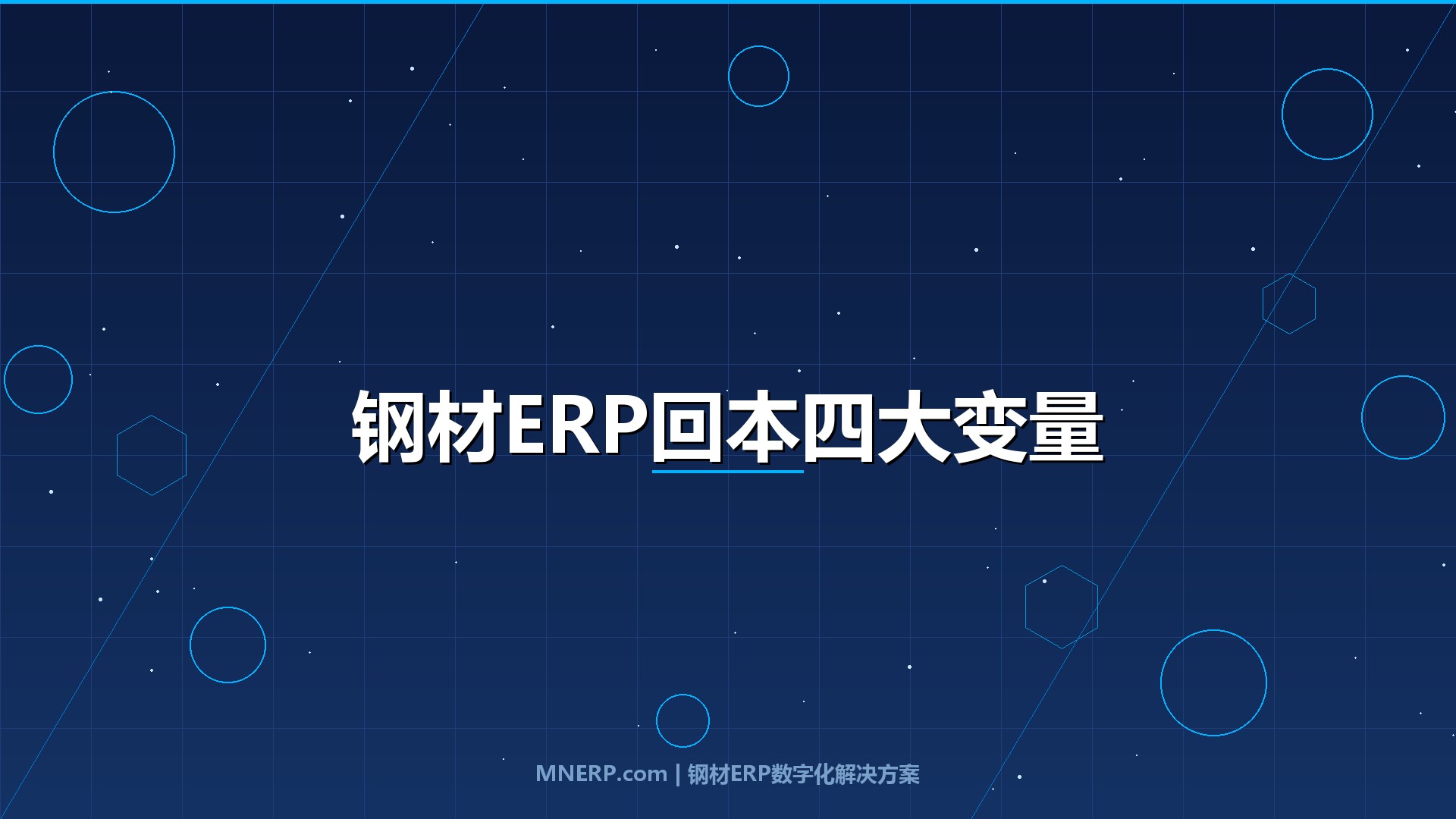 钢材ERP回本四大变量

MNERP.com | 钢材ERP数字化解决方案